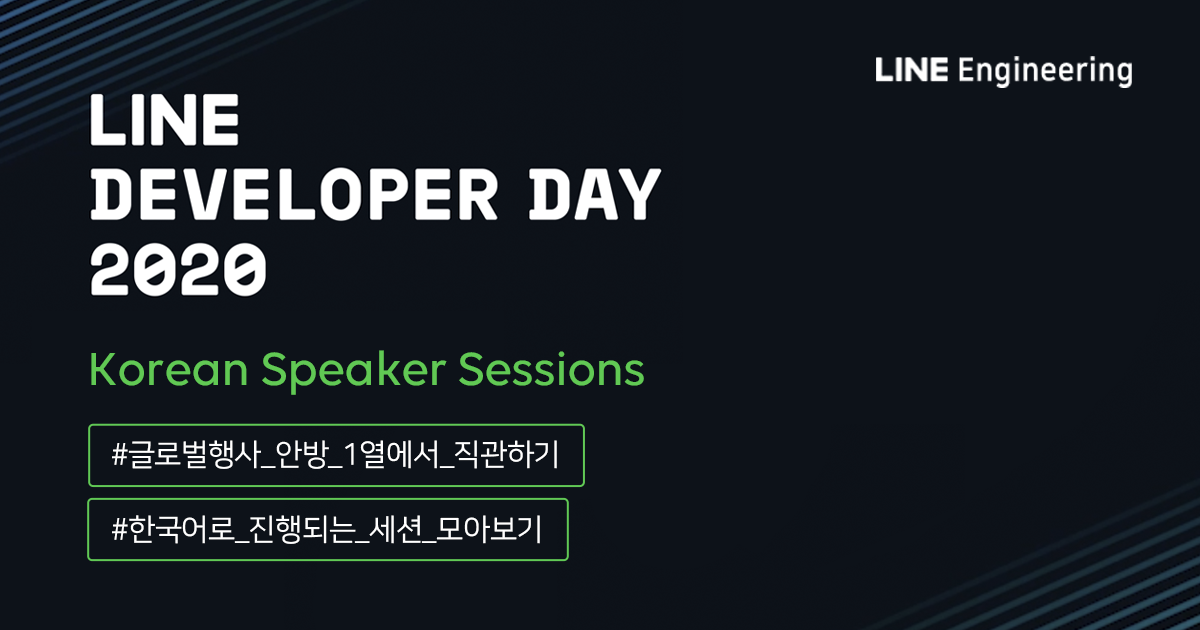 LINE Engineering

LINE
DEVELOPER DAY
2020

Korean Speaker Sessions

#글로벌행사_안방_1열에서_직관하기

#한국어로_진행되는_세션_모아보기